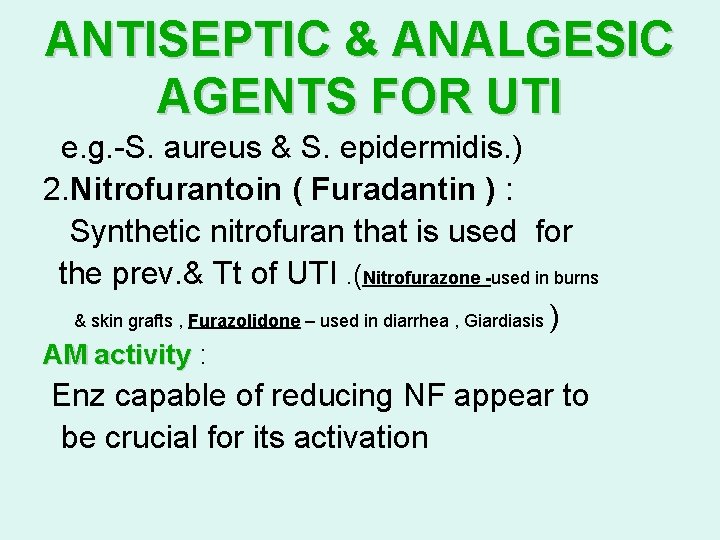 ANTISEPTIC & ANALGESIC AGENTS FOR UTI

e.g.-S. aureus & S. epidermidis.)

2.Nitrofurantoin ( Furadantin ) :

Synthetic nitrofuran that is used for the prev.& Tt of UTI .(Nitrofurazone -used in burns & skin grafts , Furazolidone – used in diarrhea , Giardiasis )

AM activity :

Enz capable of reducing NF appear to be crucial for its activation